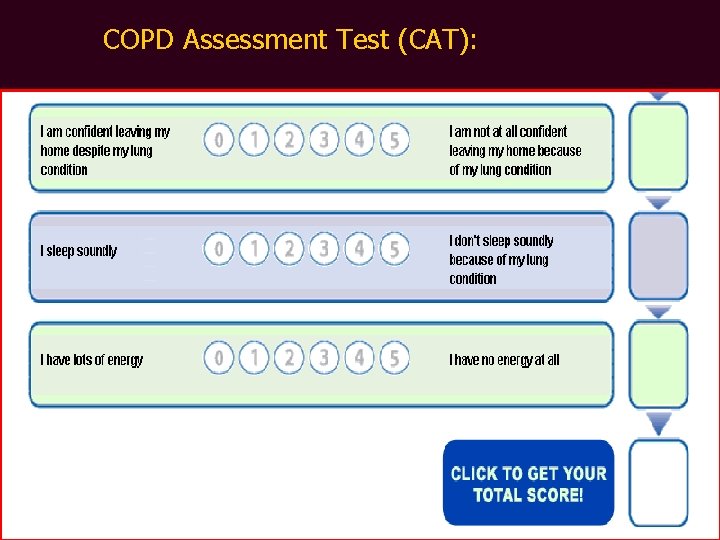 COPD Assessment Test (CAT):

I am confident leaving my home despite my lung condition 0 1 2 3 4 5 I am not at all confident leaving my home because of my lung condition

I sleep soundly 0 1 2 3 4 5 I don't sleep soundly because of my lung condition

I have lots of energy 0 1 2 3 4 5 I have no energy at all

CLICK TO GET YOUR TOTAL SCORE!